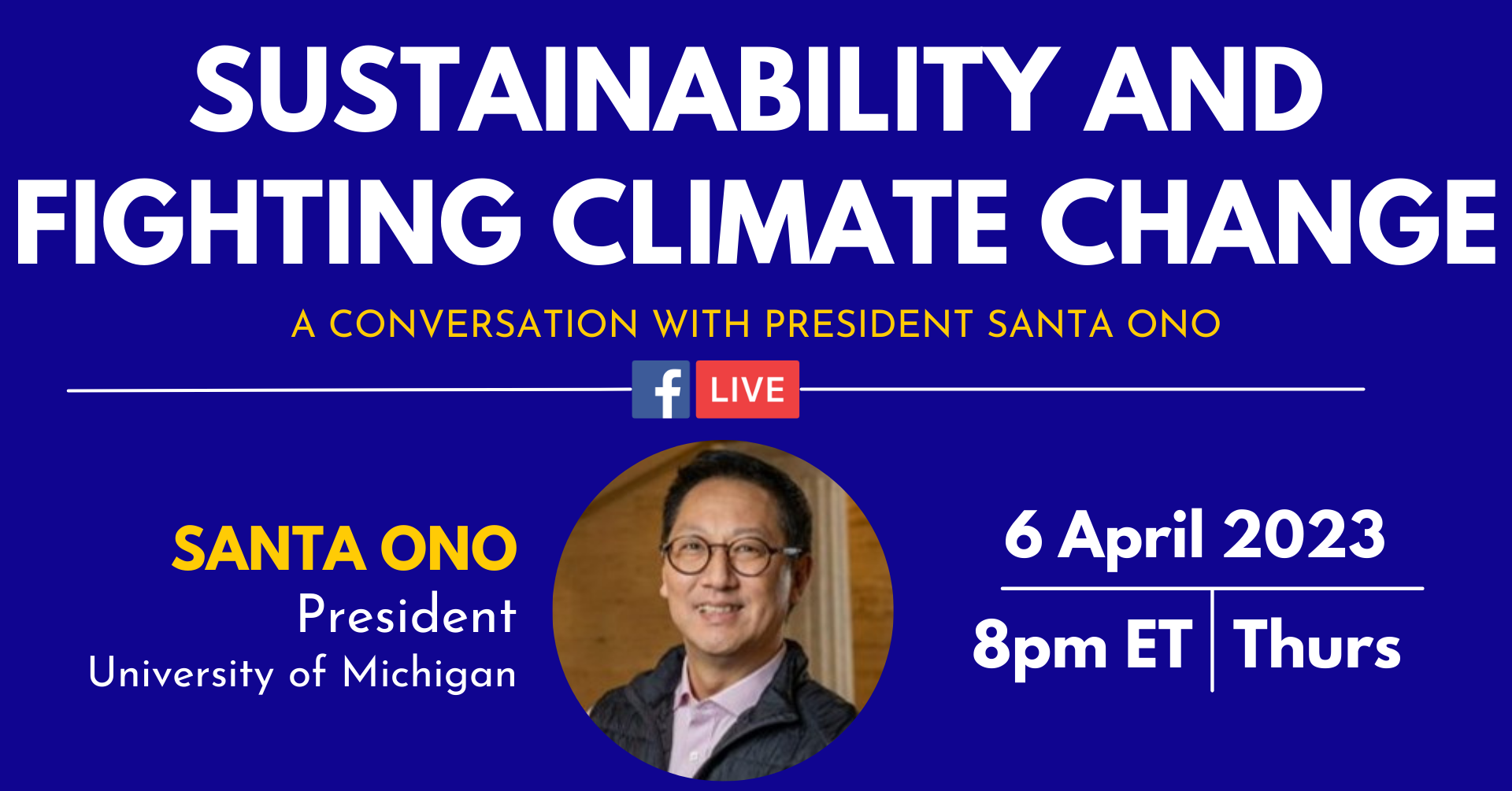 SUSTAINABILITY AND FIGHTING CLIMATE CHANGE

A CONVERSATION WITH PRESIDENT SANTA ONO

f LIVE

SANTA ONO
President
University of Michigan

6 April 2023

8pm ET | Thurs